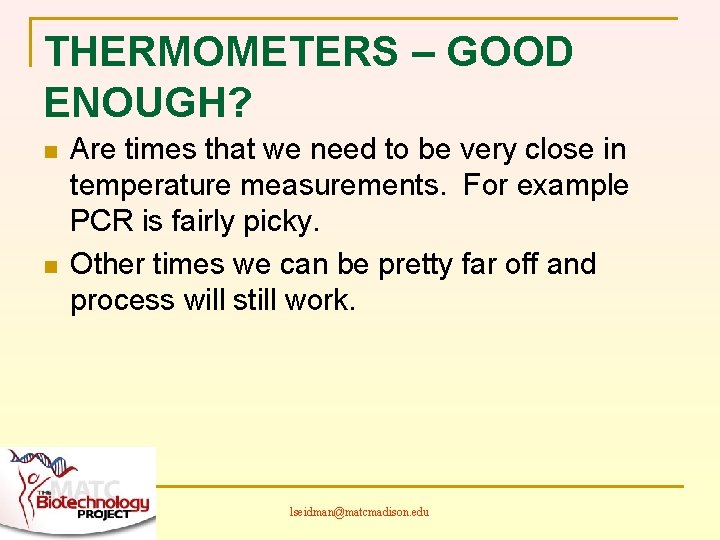 THERMOMETERS – GOOD ENOUGH?

Are times that we need to be very close in temperature measurements.  For example PCR is fairly picky.

Other times we can be pretty far off and process will still work.

MATC
THE
Biotechnology
PROJECT

lseidman@matcmadison.edu